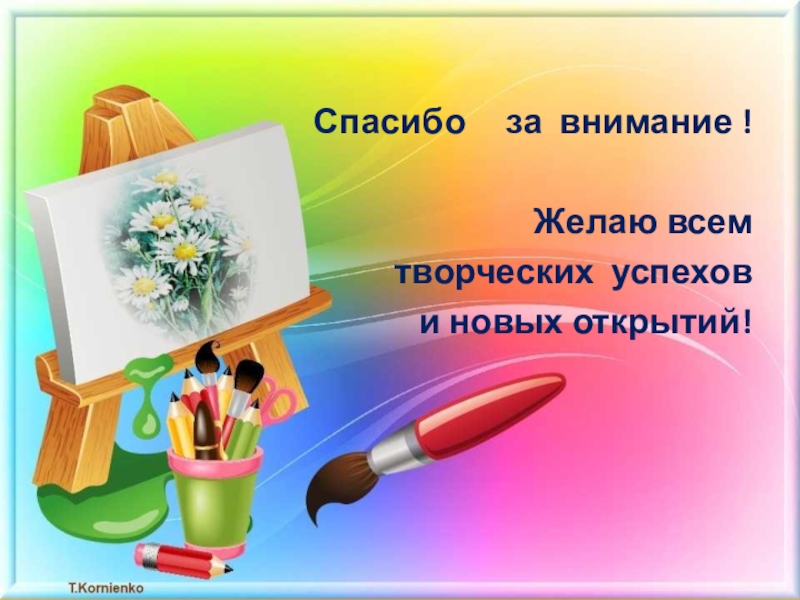 Спасибо за внимание !

Желаю всем творческих успехов и новых открытий!

T.Kornienko